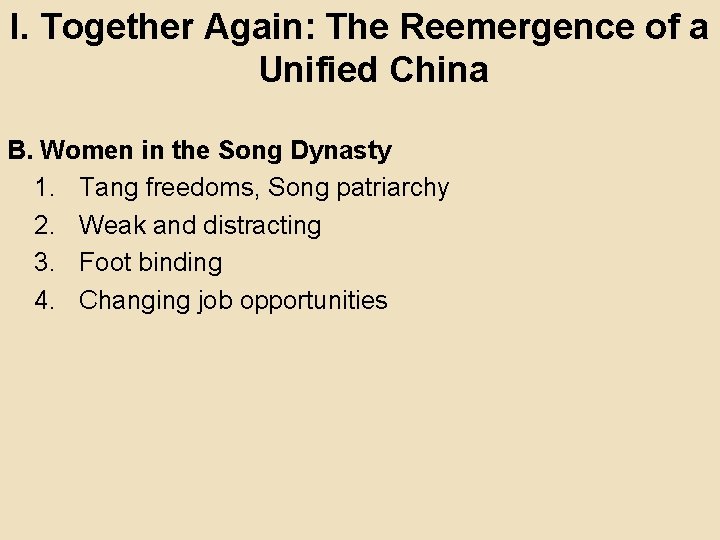 I. Together Again: The Reemergence of a Unified China

B. Women in the Song Dynasty
1. Tang freedoms, Song patriarchy
2. Weak and distracting
3. Foot binding
4. Changing job opportunities